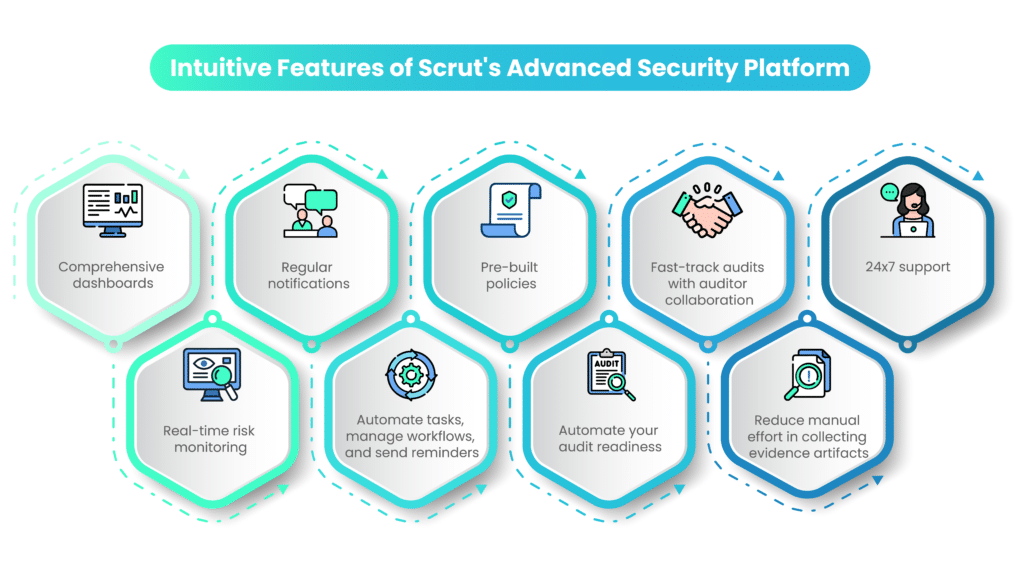 Intuitive Features of Scrut's Advanced Security Platform

Comprehensive dashboards

Regular notifications

Pre-built policies

Fast-track audits with auditor collaboration

24x7 support

Real-time risk monitoring

Automate tasks, manage workflows, and send reminders

AUDIT

Automate your audit readiness

Reduce manual effort in collecting evidence artifacts